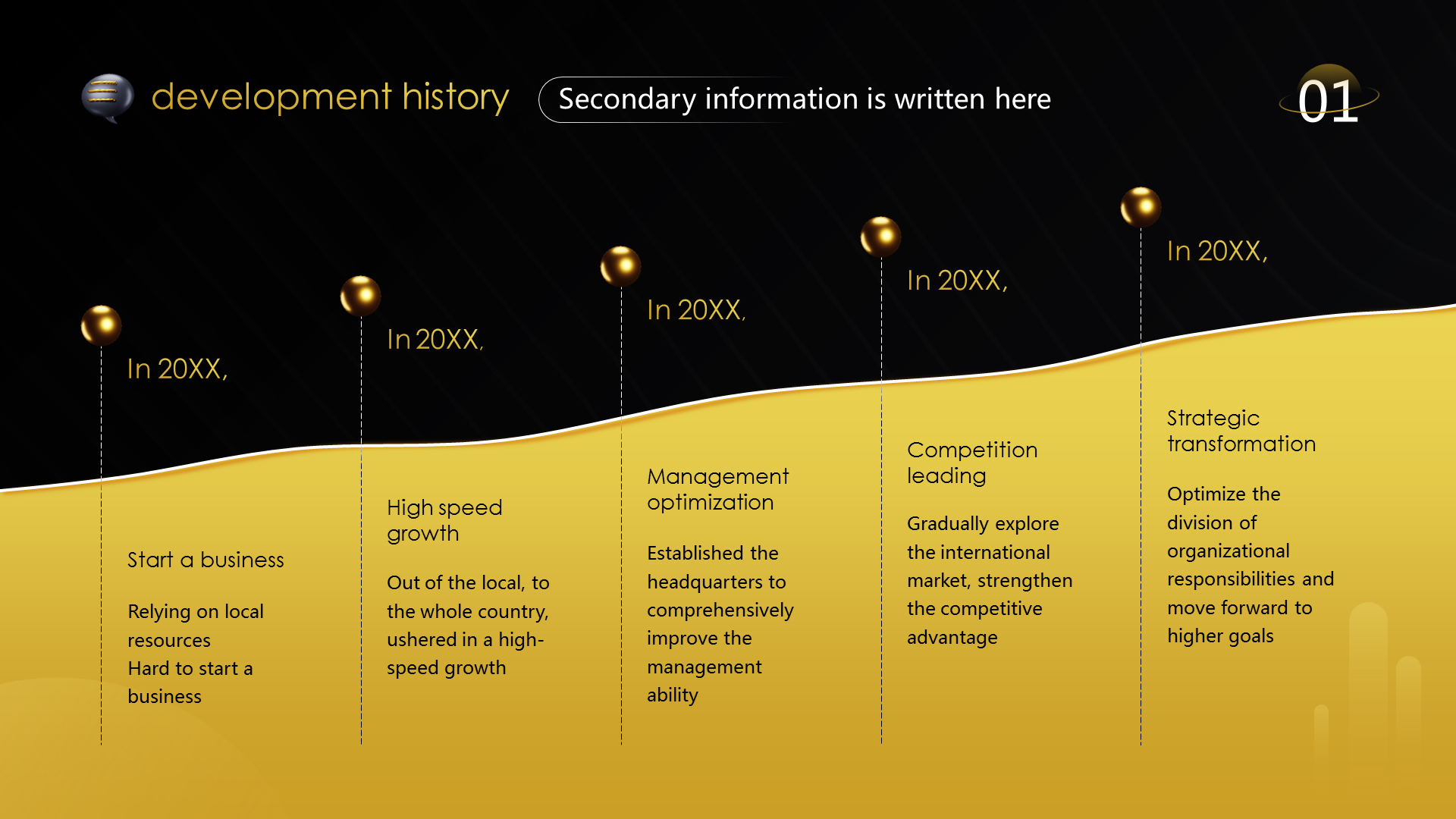 development history

Secondary information is written here

01

In 20XX,

Start a business

Relying on local resources
Hard to start a business

In 20XX,

High speed growth

Out of the local, to the whole country, ushered in a high-speed growth

In 20XX,

Management optimization

Established the headquarters to comprehensively improve the management ability

In 20XX,

Competition leading

Gradually explore the international market, strengthen the competitive advantage

In 20XX,

Strategic transformation

Optimize the division of organizational responsibilities and move forward to higher goals